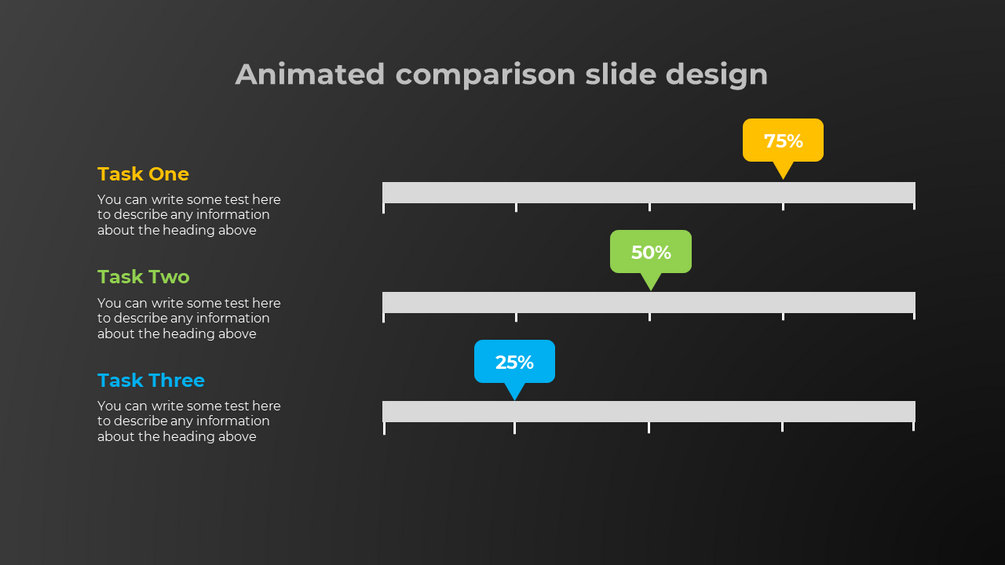 Animated comparison slide design

Task One
You can write some test here to describe any information about the heading above

75%

Task Two
You can write some test here to describe any information about the heading above

50%

Task Three
You can write some test here to describe any information about the heading above

25%